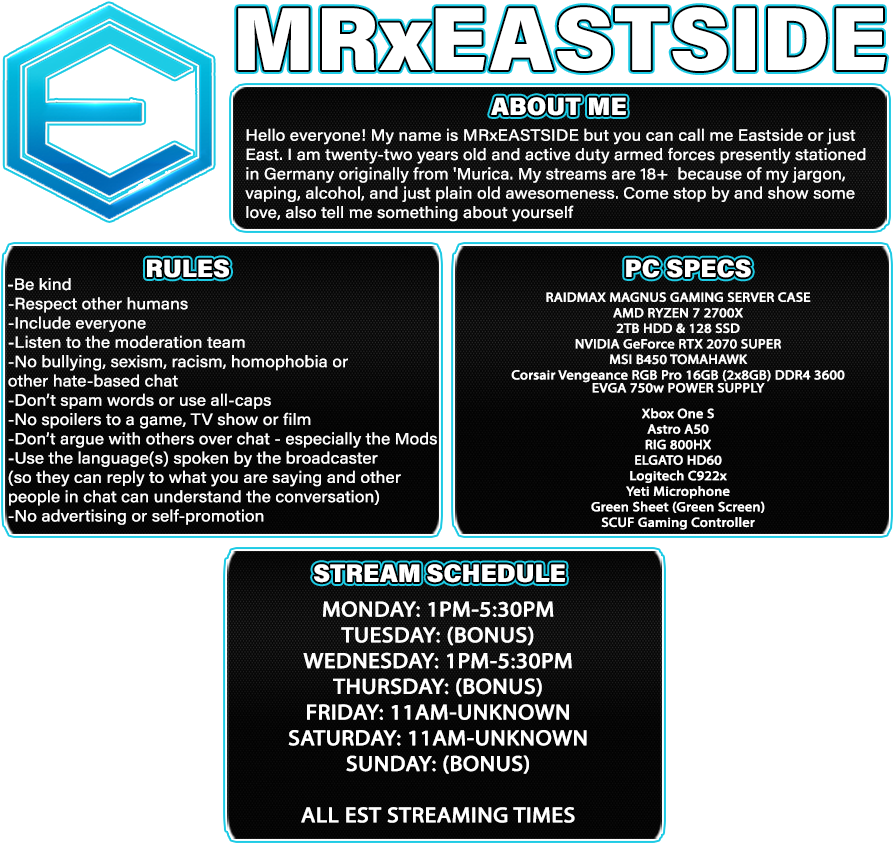 MRxEASTSIDE

ABOUT ME

Hello everyone! My name is MRxEASTSIDE but you can call me Eastside or just East. I am twenty-two years old and active duty armed forces presently stationed in Germany originally from 'Murica. My streams are 18+ because of my jargon, vaping, alcohol, and just plain old awesomeness. Come stop by and show some love, also tell me something about yourself

RULES
-Be kind
-Respect other humans
-Include everyone
-Listen to the moderation team
-No bullying, sexism, racism, homophobia or other hate-based chat
-Don't spam words or use all-caps
-No spoilers to a game, TV show or film
-Don't argue with others over chat - especially the Mods
-Use the language(s) spoken by the broadcaster (so they can reply to what you are saying and other people in chat can understand the conversation)
-No advertising or self-promotion

PC SPECS
RAIDMAX MAGNUS GAMING SERVER CASE
AMD RYZEN 7 2700X
2TB HDD & 128 SSD
NVIDIA GeForce RTX 2070 SUPER
MSI B450 TOMAHAWK
Corsair Vengeance RGB Pro 16GB (2x8GB) DDR4 3600
EVGA 750w POWER SUPPLY

Xbox One S
Astro A50
RIG 800HX
ELGATO HD60
Logitech C922x
Yeti Microphone
Green Sheet (Green Screen)
SCUF Gaming Controller

STREAM SCHEDULE
MONDAY: 1PM-5:30PM
TUESDAY: (BONUS)
WEDNESDAY: 1PM-5:30PM
THURSDAY: (BONUS)
FRIDAY: 11AM-UNKNOWN
SATURDAY: 11AM-UNKNOWN
SUNDAY: (BONUS)

ALL EST STREAMING TIMES